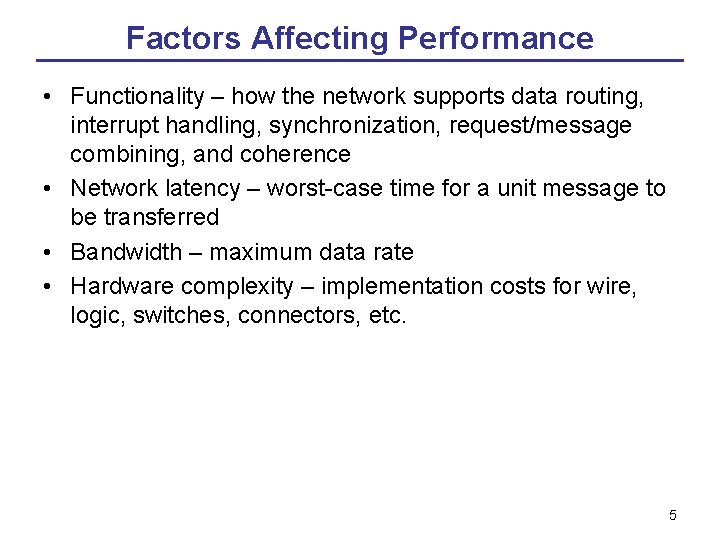 Factors Affecting Performance

• Functionality – how the network supports data routing, interrupt handling, synchronization, request/message combining, and coherence

• Network latency – worst-case time for a unit message to be transferred

• Bandwidth – maximum data rate

• Hardware complexity – implementation costs for wire, logic, switches, connectors, etc.

5